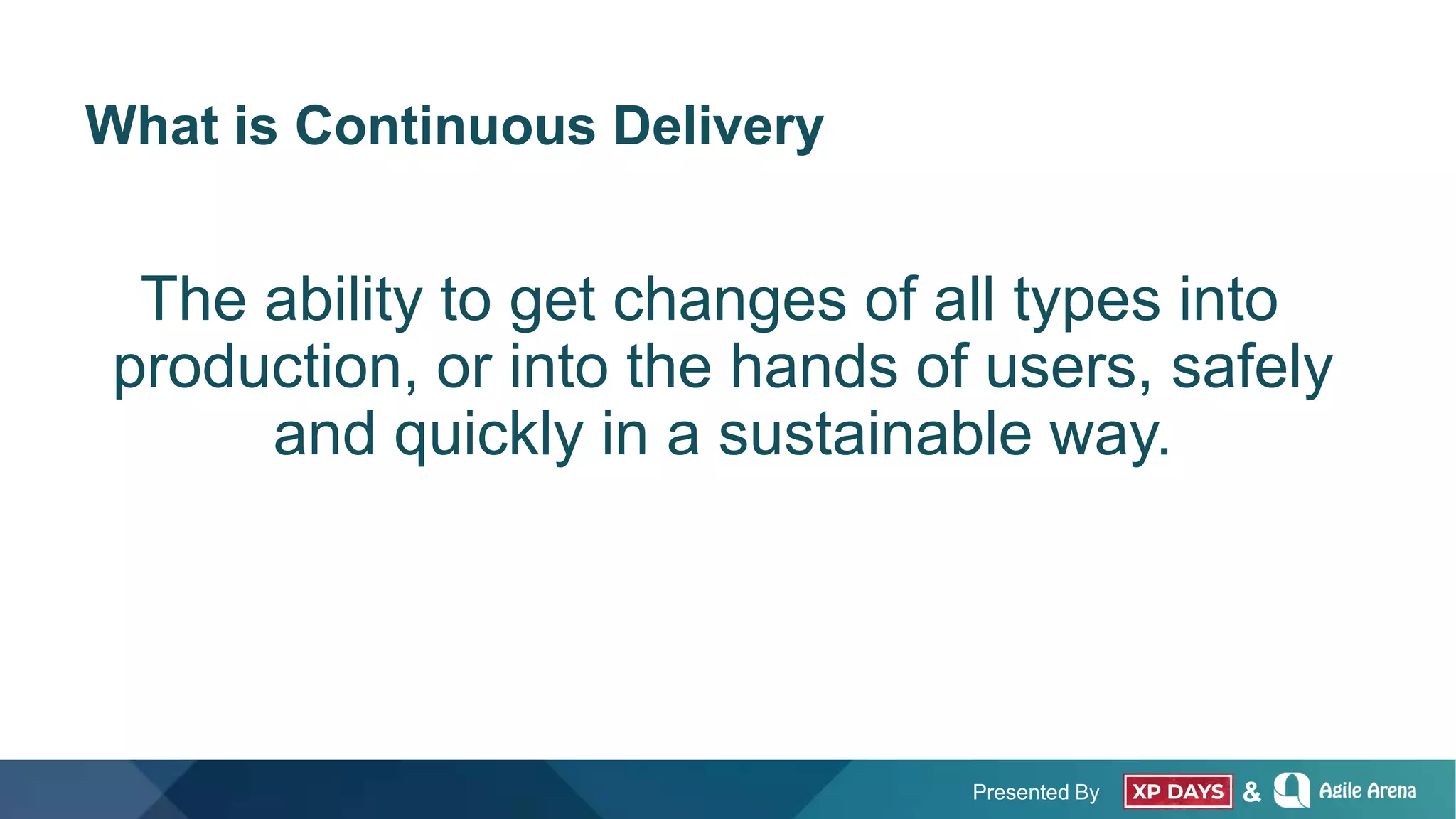 What is Continuous Delivery

The ability to get changes of all types into production, or into the hands of users, safely and quickly in a sustainable way.

Presented By XP DAYS & Agile Arena